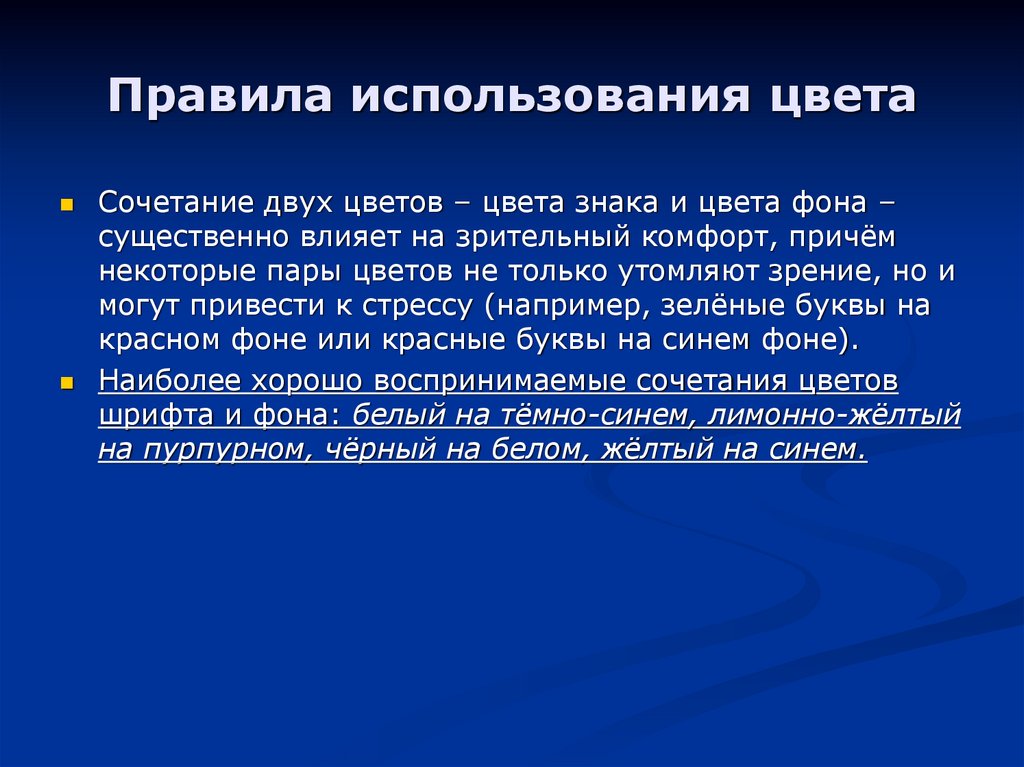 Правила использования цвета

Сочетание двух цветов – цвета знака и цвета фона – существенно влияет на зрительный комфорт, причём некоторые пары цветов не только утомляют зрение, но и могут привести к стрессу (например, зелёные буквы на красном фоне или красные буквы на синем фоне).

Наиболее хорошо воспринимаемые сочетания цветов шрифта и фона: белый на тёмно-синем, лимонно-жёлтый на пурпурном, чёрный на белом, жёлтый на синем.